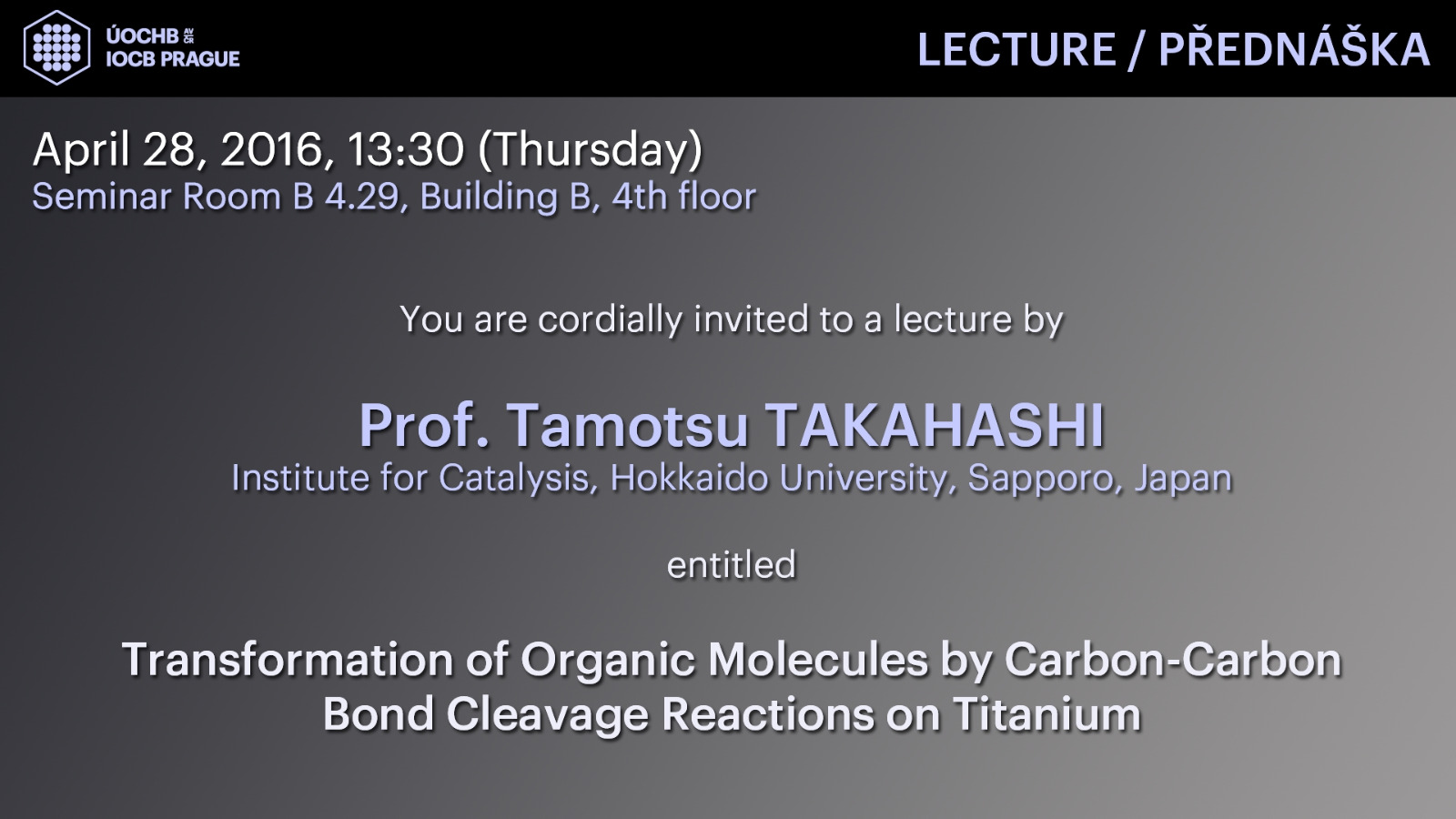 ÚOCHB AV ČR
IOCB PRAGUE

LECTURE / PŘEDNÁŠKA

April 28, 2016, 13:30 (Thursday)
Seminar Room B 4.29, Building B, 4th floor

You are cordially invited to a lecture by

Prof. Tamotsu TAKAHASHI
Institute for Catalysis, Hokkaido University, Sapporo, Japan

entitled

Transformation of Organic Molecules by Carbon-Carbon Bond Cleavage Reactions on Titanium